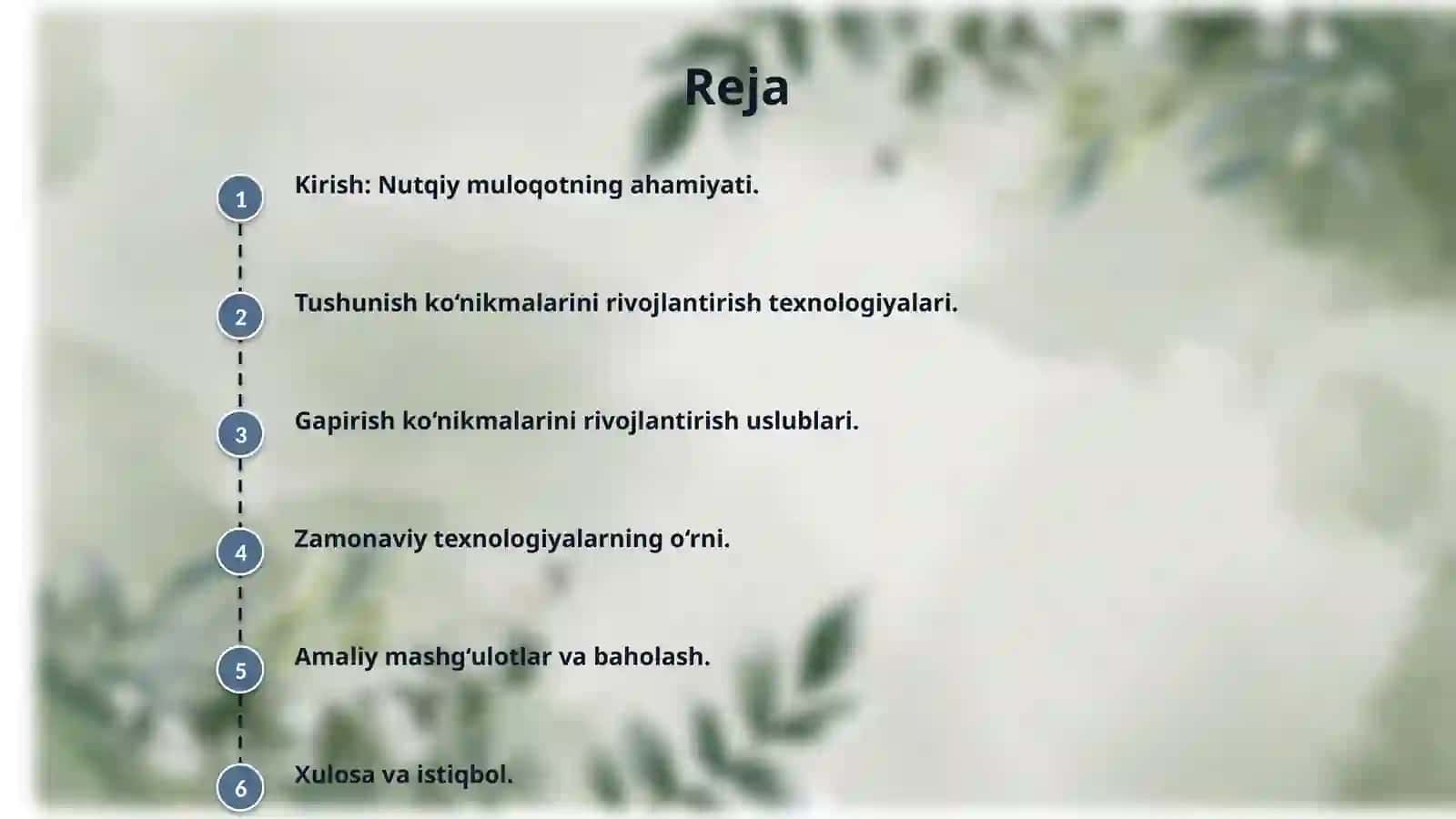 Reja

1 Kirish: Nutqiy muloqotning ahamiyati.

2 Tushunish ko‘nikmalarini rivojlantirish texnologiyalari.

3 Gapirish ko‘nikmalarini rivojlantirish uslublari.

4 Zamonaviy texnologiyalarning o‘rni.

5 Amaliy mashg‘ulotlar va baholash.

6 Xulosa va istiqbol.